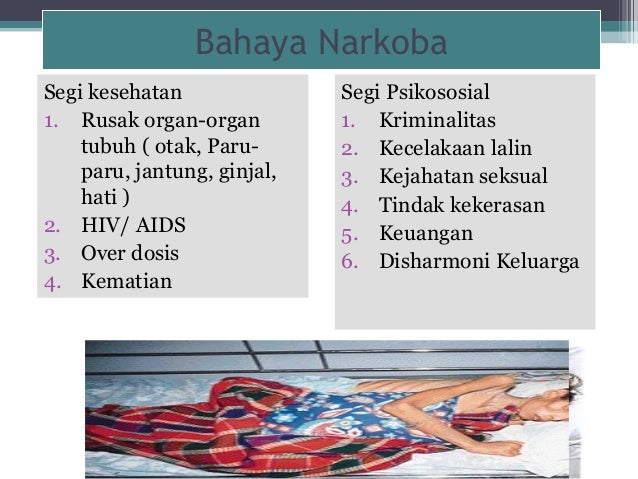 Bahaya Narkoba

Segi kesehatan
1. Rusak organ-organ tubuh ( otak, Paru-paru, jantung, ginjal, hati )
2. HIV/ AIDS
3. Over dosis
4. Kematian

Segi Psikososial
1. Kriminalitas
2. Kecelakaan lalin
3. Kejahatan seksual
4. Tindak kekerasan
5. Keuangan
6. Disharmoni Keluarga